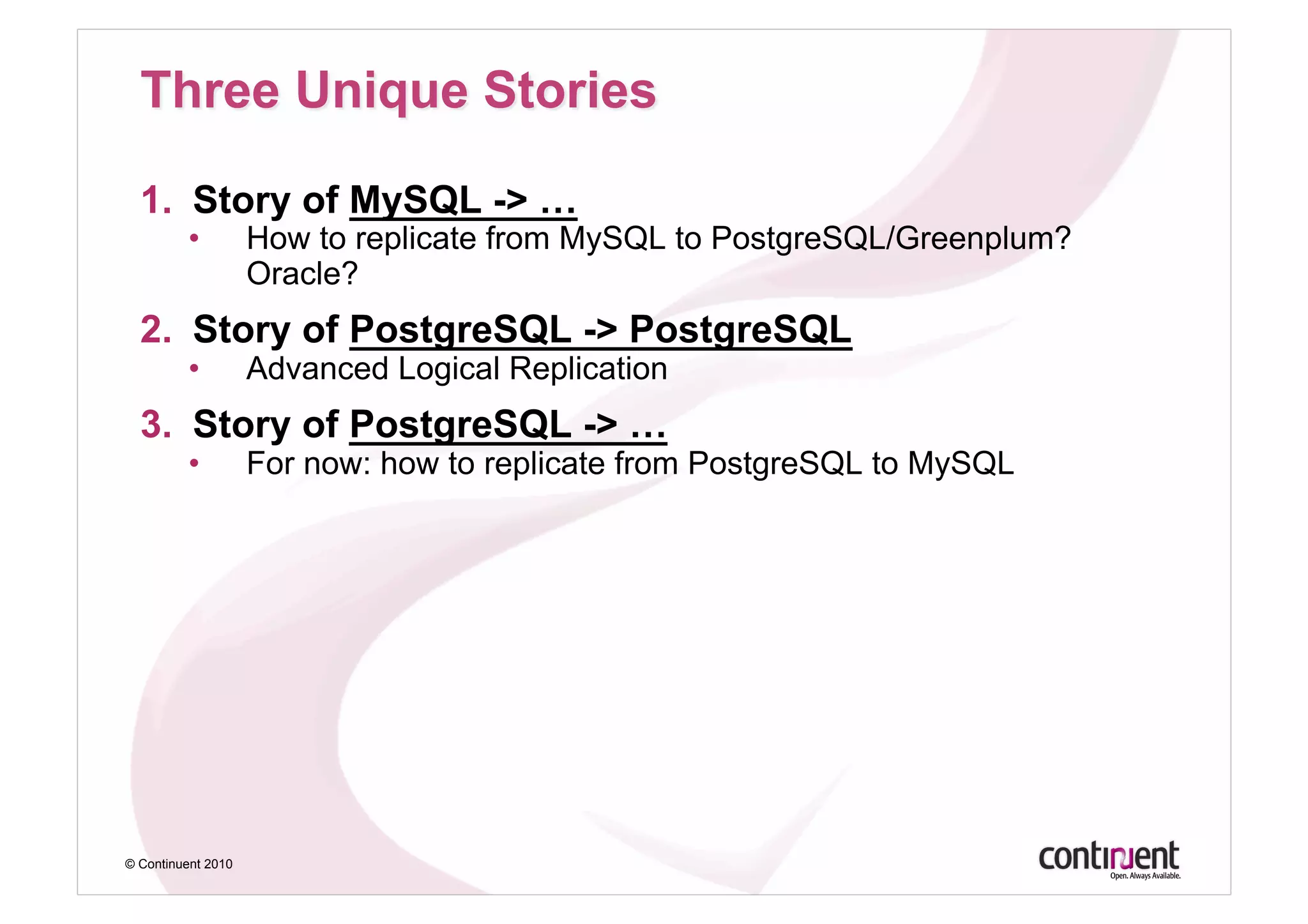 Three Unique Stories

1. Story of MySQL -> …
• How to replicate from MySQL to PostgreSQL/Greenplum? Oracle?

2. Story of PostgreSQL -> PostgreSQL
• Advanced Logical Replication

3. Story of PostgreSQL -> …
• For now: how to replicate from PostgreSQL to MySQL

© Continuent 2010

continuent
Open. Always Available.